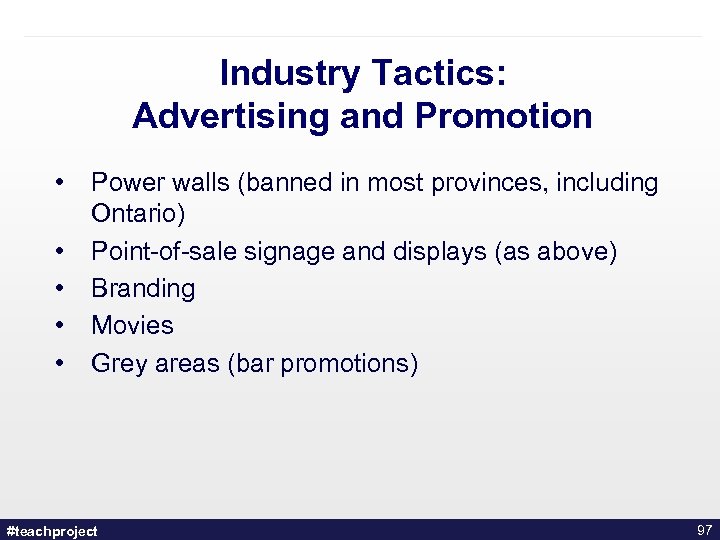 Industry Tactics:
Advertising and Promotion

• Power walls (banned in most provinces, including Ontario)
• Point-of-sale signage and displays (as above)
• Branding
• Movies
• Grey areas (bar promotions)

#teachproject

97